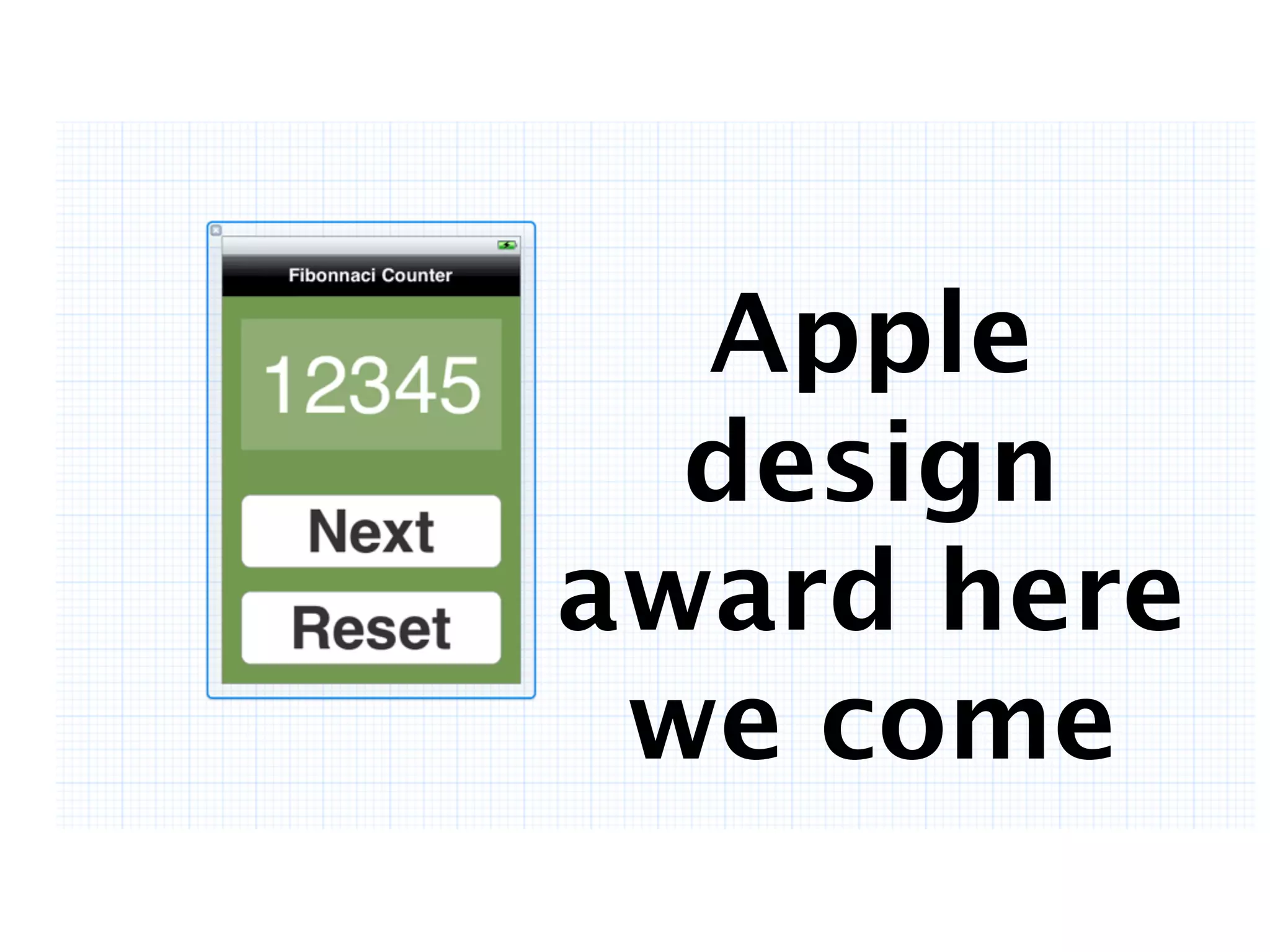 Fibonnaci Counter

12345

Next

Reset

Apple design award here we come